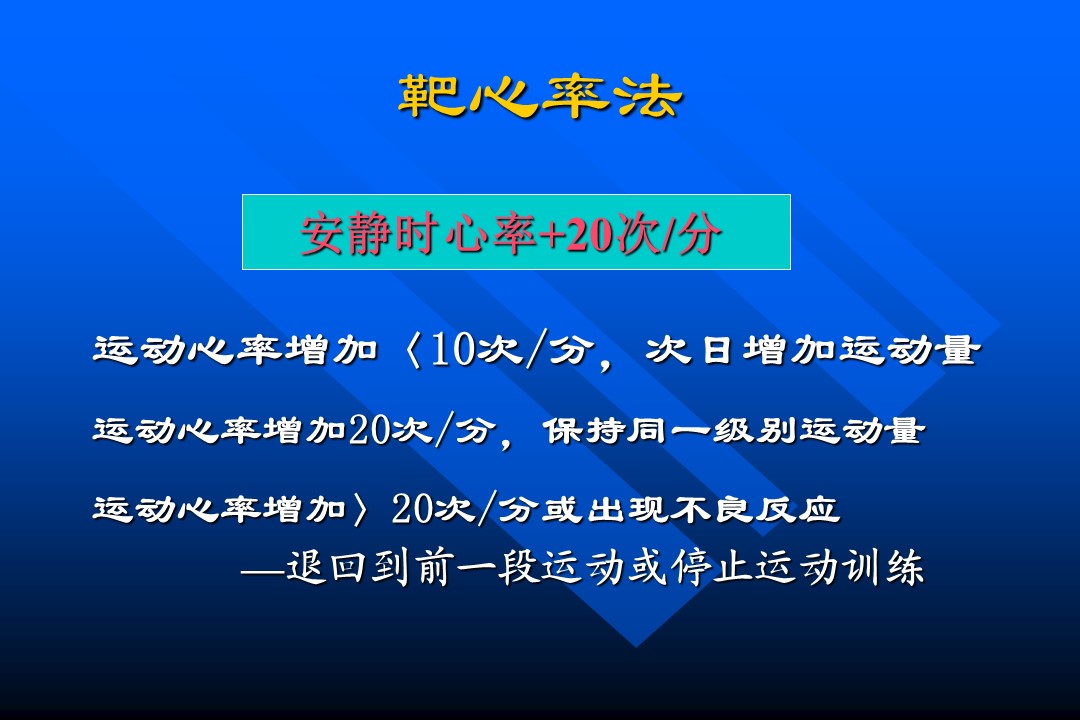 靶心率法

安静时心率+20次/分

运动心率增加〈10次/分，次日增加运动量

运动心率增加20次/分，保持同一级别运动量

运动心率增加〉20次/分或出现不良反应
—退回到前一段运动或停止运动训练